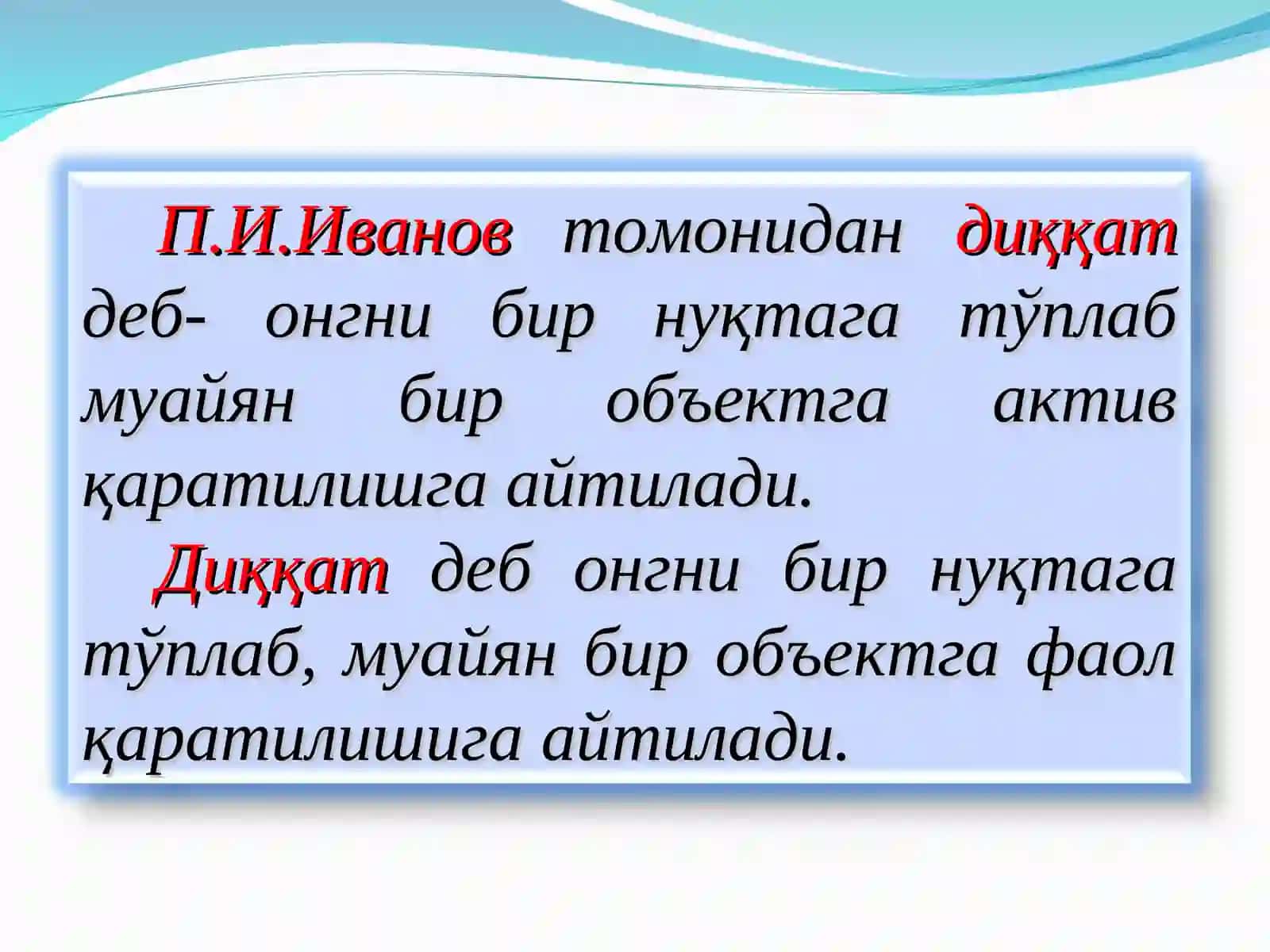 П.И.Иванов томонидан диққат деб- онгни бир нуқтага тўплаб муайян бир объектга актив қаратилишга айтилади.

Диққат деб онгни бир нуқтага тўплаб, муайян бир объектга фаол қаратилишига айтилади.